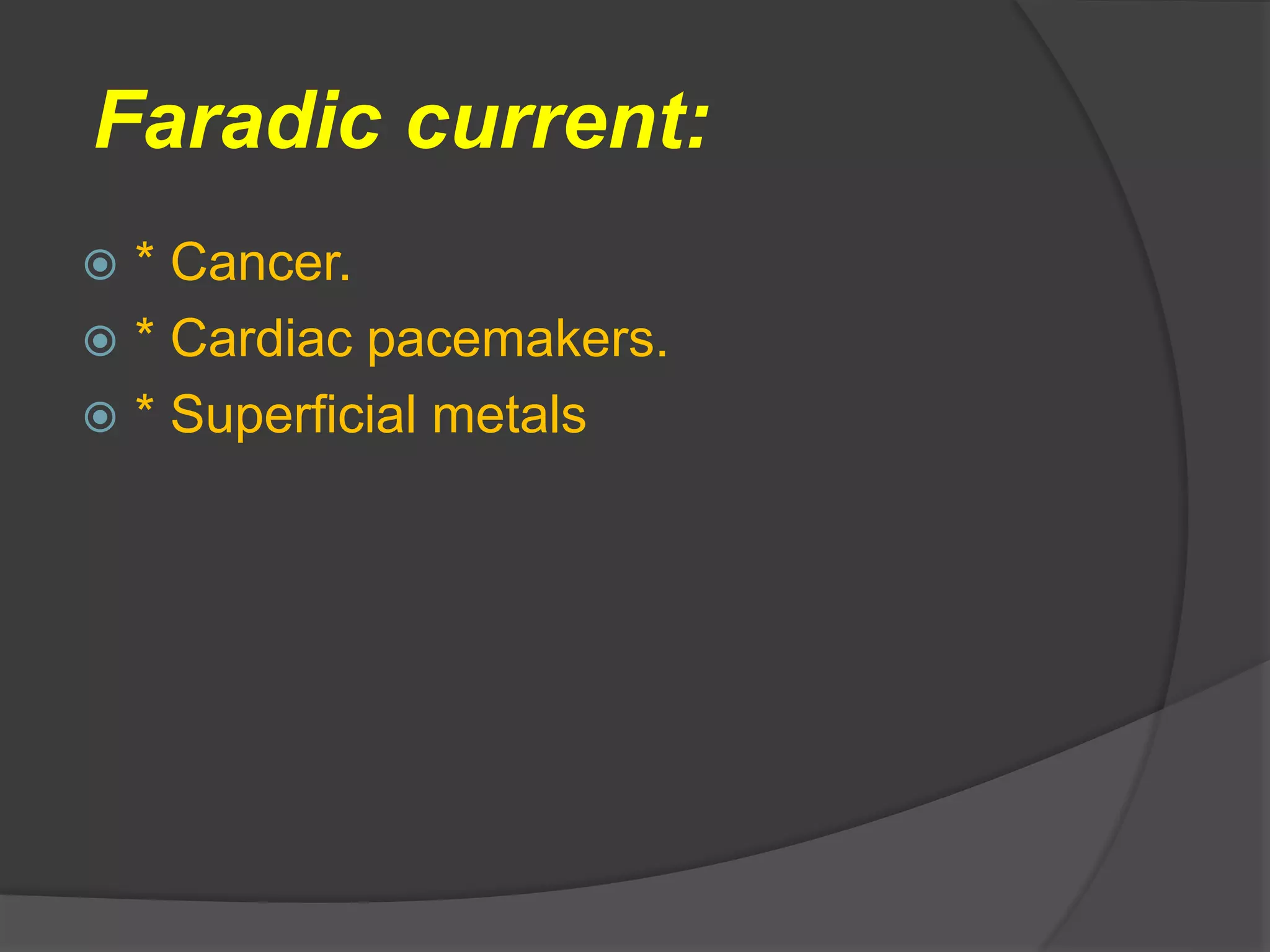 Faradic current:

* Cancer.
* Cardiac pacemakers.
* Superficial metals